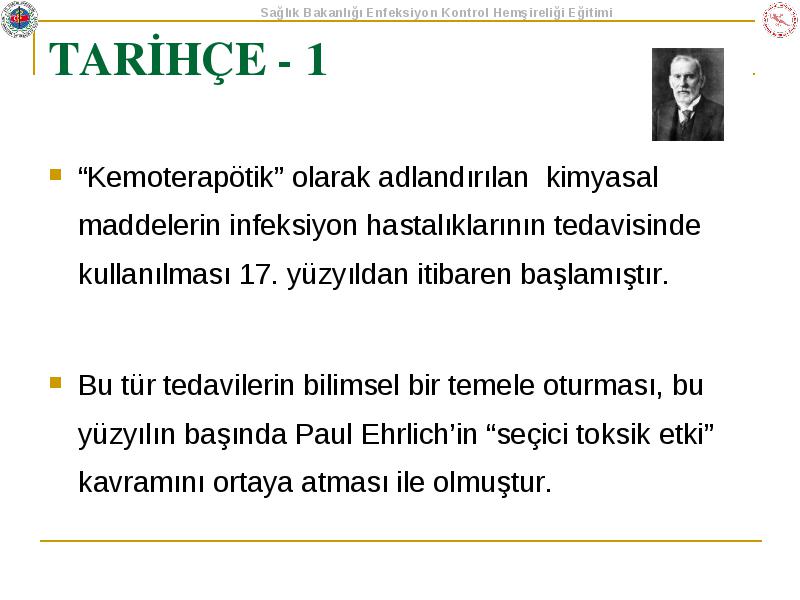 Sağlık Bakanlığı Enfeksiyon Kontrol Hemşireliği Eğitimi

TARİHÇE - 1

“Kemoterapötik” olarak adlandırılan kimyasal maddelerin infeksiyon hastalıklarının tedavisinde kullanılması 17. yüzyıldan itibaren başlamıştır.

Bu tür tedavilerin bilimsel bir temele oturması, bu yüzyılın başında Paul Ehrlich’in “seçici toksik etki” kavramını ortaya atması ile olmuştur.